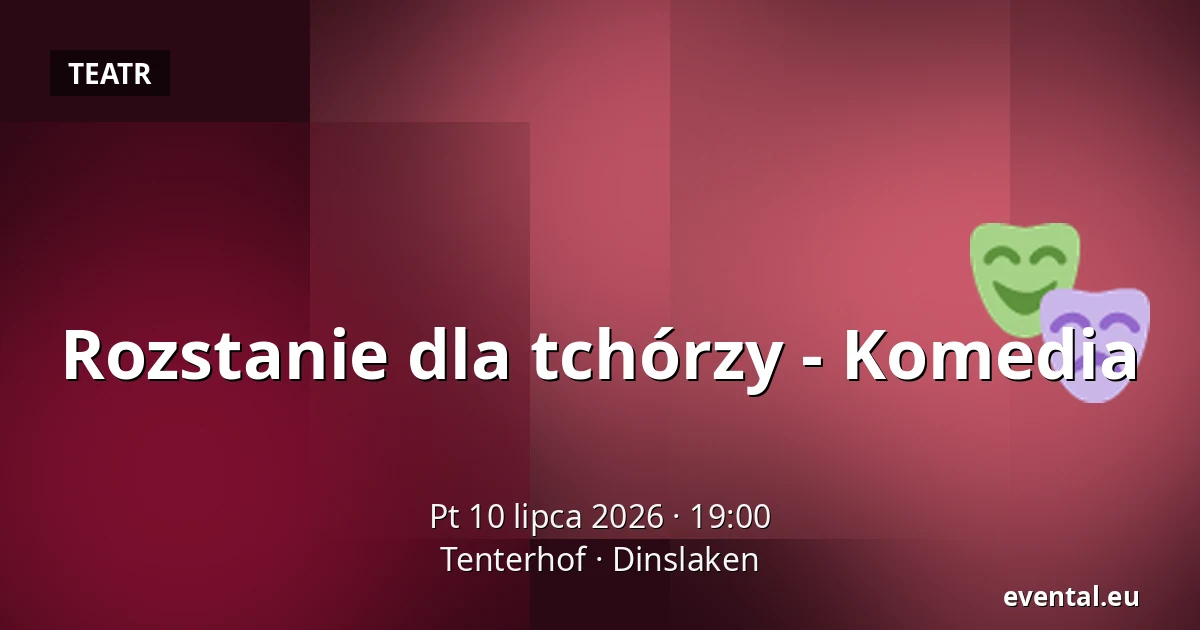 TEATR

Rozstanie dla tchórzy - Komedia

Pt 10 lipca 2026 · 19:00
Tenterhof · Dinslaken

evental.eu